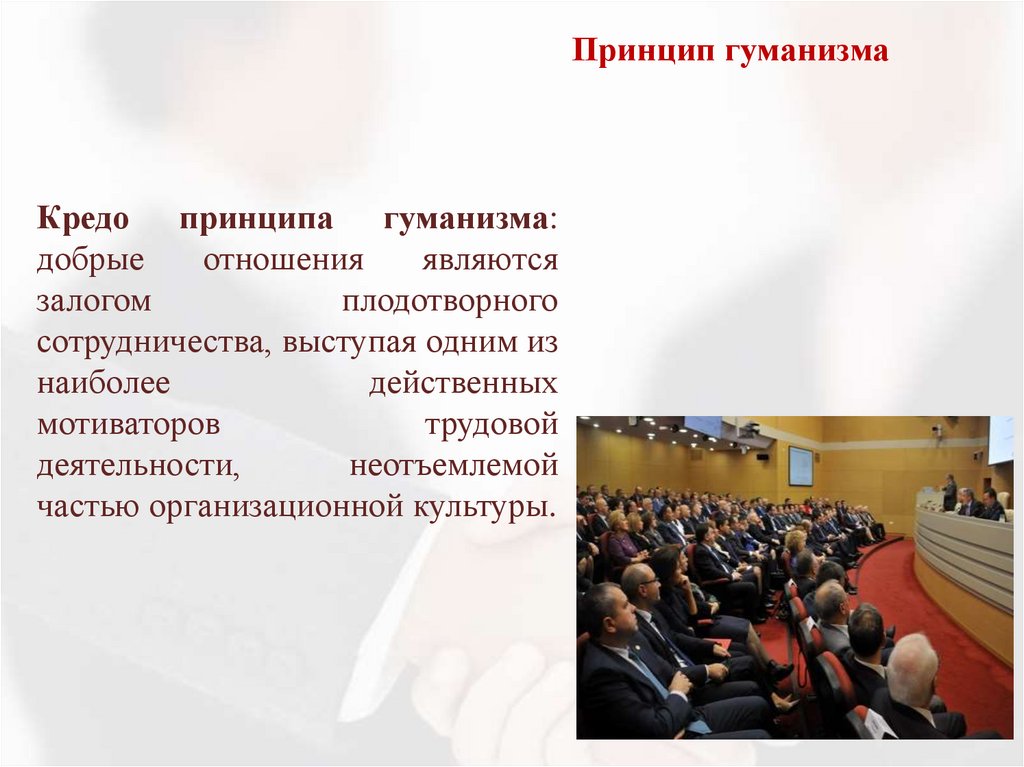 Принцип гуманизма

Кредо принципа гуманизма: добрые отношения являются залогом плодотворного сотрудничества, выступая одним из наиболее действенных мотиваторов трудовой деятельности, неотъемлемой частью организационной культуры.